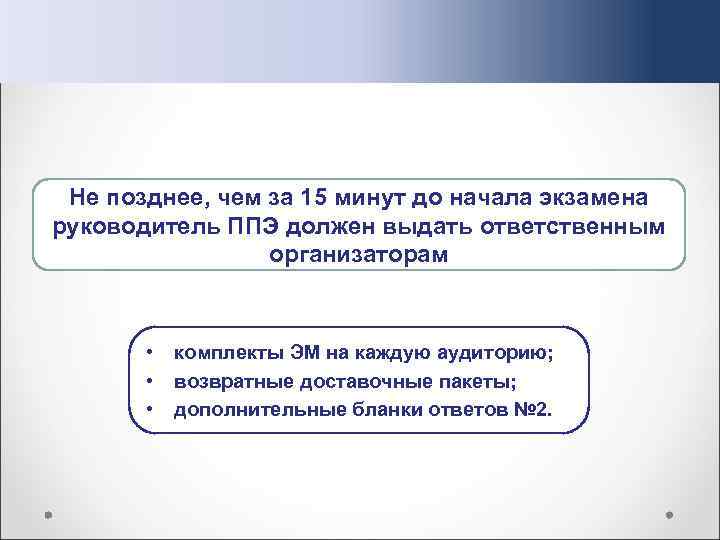 Не позднее, чем за 15 минут до начала экзамена руководитель ППЭ должен выдать ответственным организаторам

• комплекты ЭМ на каждую аудиторию;
• возвратные доставочные пакеты;
• дополнительные бланки ответов №2.